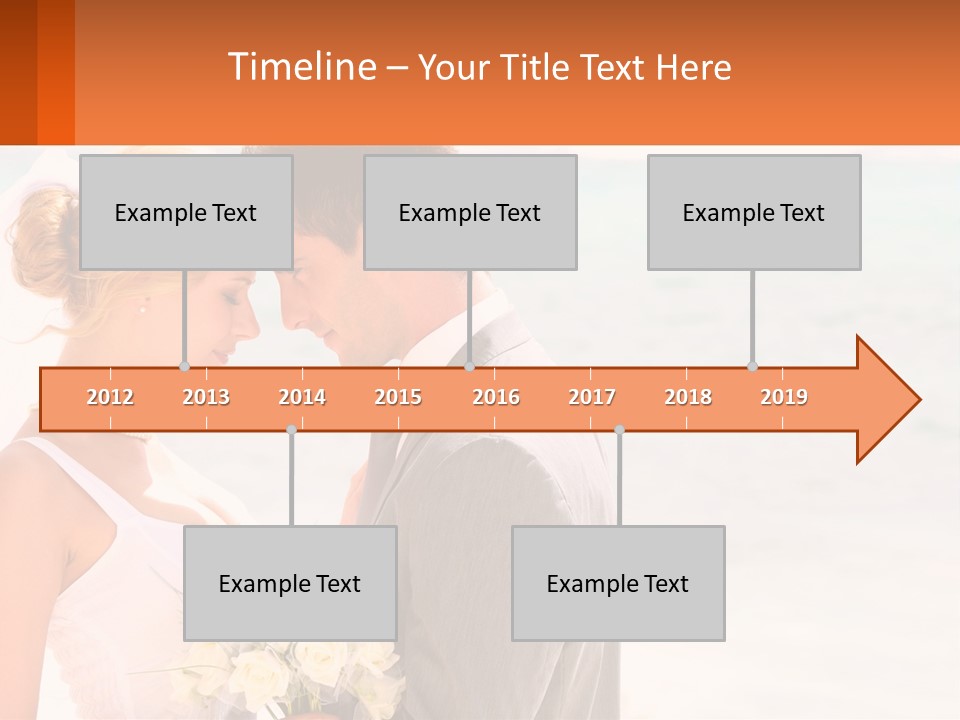 Timeline – Your Title Text Here

Example Text

Example Text

Example Text

2012 2013 2014 2015 2016 2017 2018 2019

Example Text

Example Text